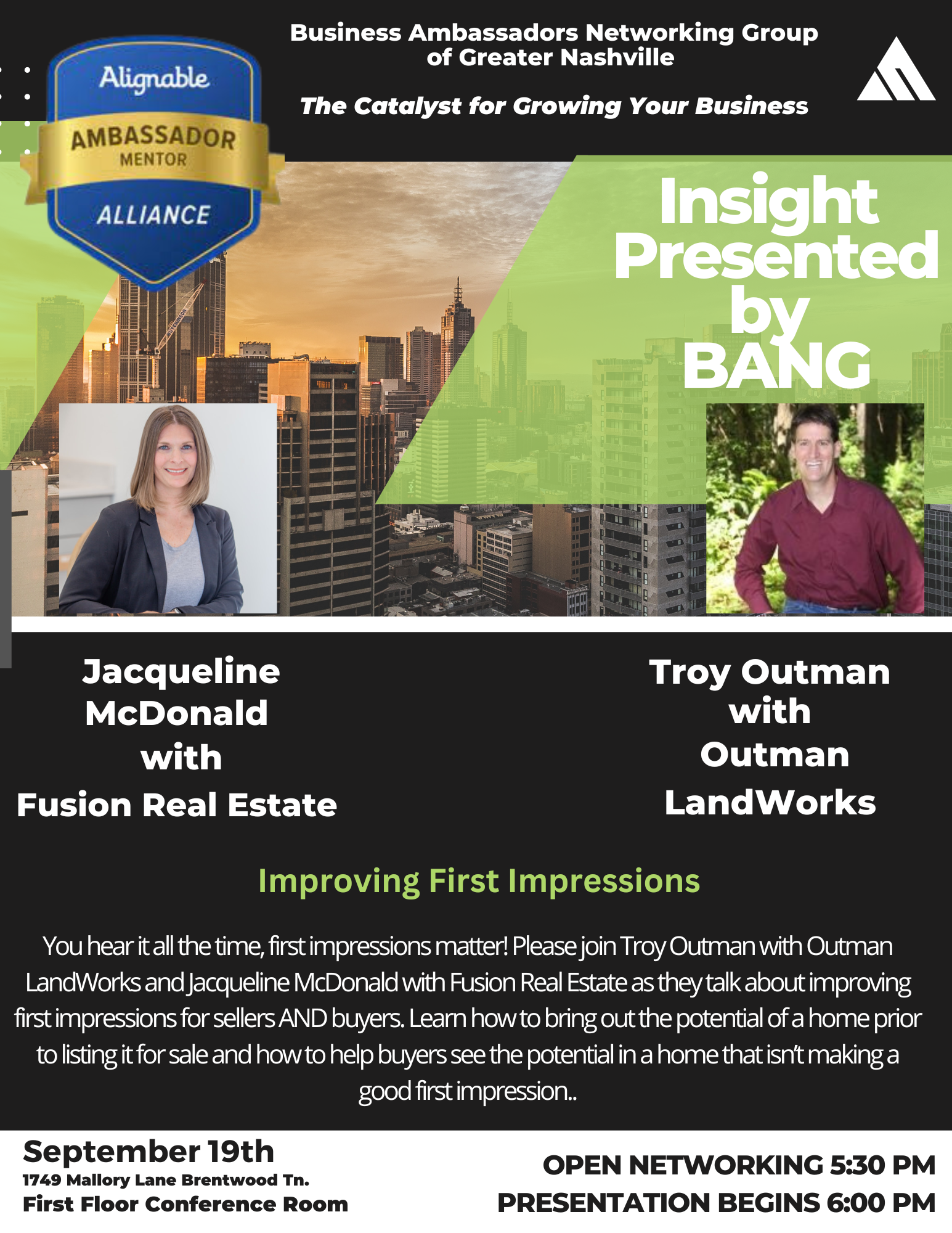 Alignable
AMBASSADOR
MENTOR
ALLIANCE

Business Ambassadors Networking Group of Greater Nashville

The Catalyst for Growing Your Business

Insight Presented by BANG

Jacqueline McDonald with Fusion Real Estate

Troy Outman with Outman LandWorks

Improving First Impressions

You hear it all the time, first impressions matter! Please join Troy Outman with Outman LandWorks and Jacqueline McDonald with Fusion Real Estate as they talk about improving first impressions for sellers AND buyers. Learn how to bring out the potential of a home prior to listing it for sale and how to help buyers see the potential in a home that isn't making a good first impression..

September 19th
1749 Mallory Lane Brentwood Tn.
First Floor Conference Room

OPEN NETWORKING 5:30 PM
PRESENTATION BEGINS 6:00 PM